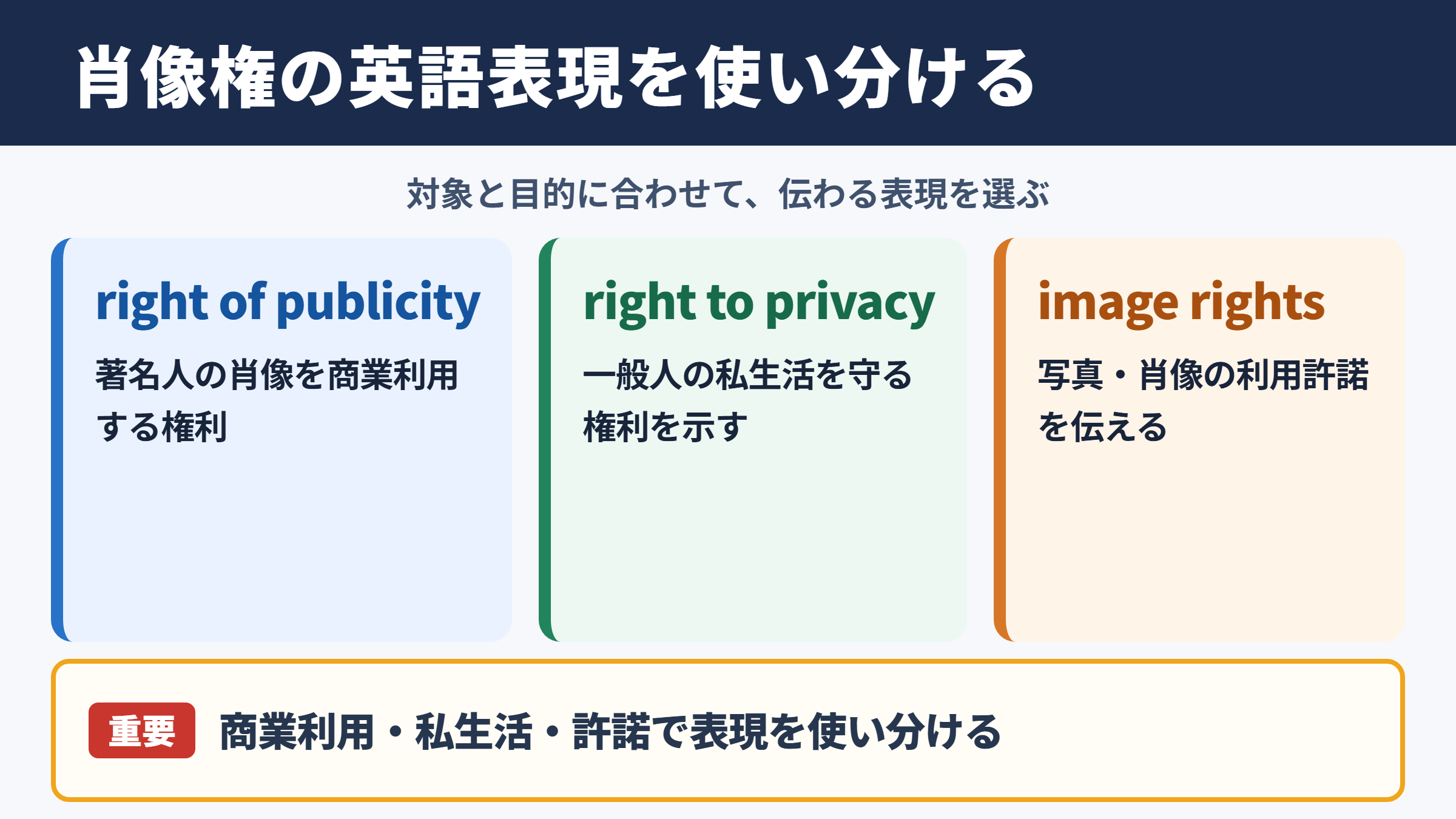 肖像権の英語表現を使い分ける

対象と目的に合わせて、伝わる表現を選ぶ

right of publicity

著名人の肖像を商業利用する権利

right to privacy

一般人の私生活を守る権利を示す

image rights

写真・肖像の利用許諾を伝える

重要 商業利用・私生活・許諾で表現を使い分ける